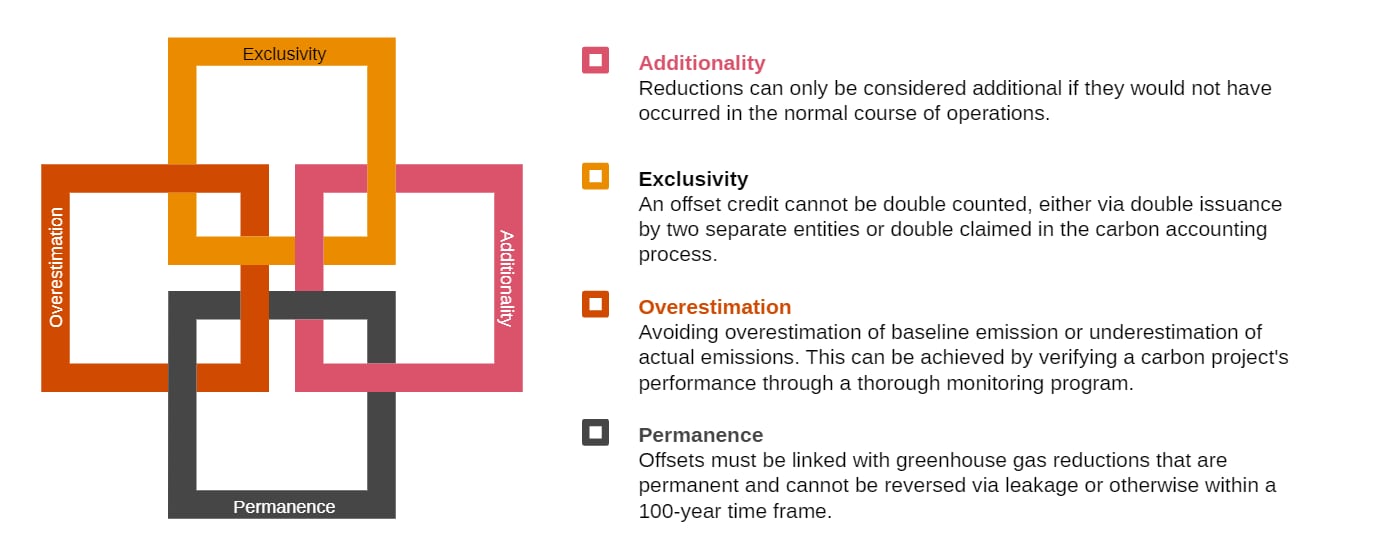 Exclusivity

Overestimation

Additionality

Permanence

Additionality
Reductions can only be considered additional if they would not have occurred in the normal course of operations.

Exclusivity
An offset credit cannot be double counted, either via double issuance by two separate entities or double claimed in the carbon accounting process.

Overestimation
Avoiding overestimation of baseline emission or underestimation of actual emissions. This can be achieved by verifying a carbon project's performance through a thorough monitoring program.

Permanence
Offsets must be linked with greenhouse gas reductions that are permanent and cannot be reversed via leakage or otherwise within a 100-year time frame.